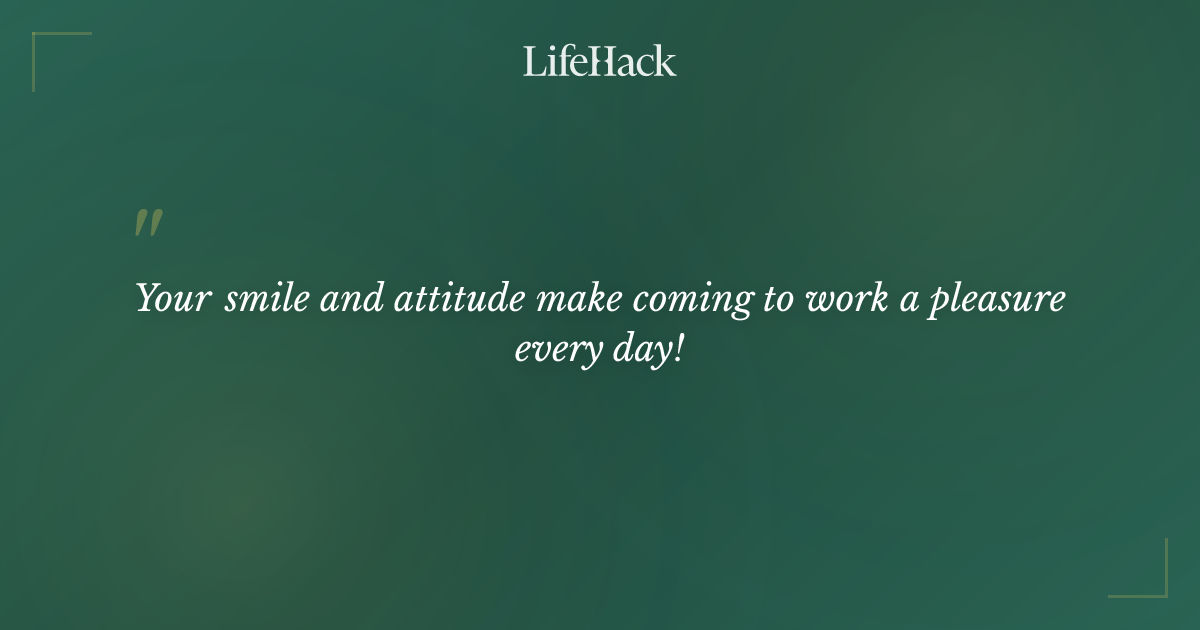 LifeHack

"

Your smile and attitude make coming to work a pleasure every day!